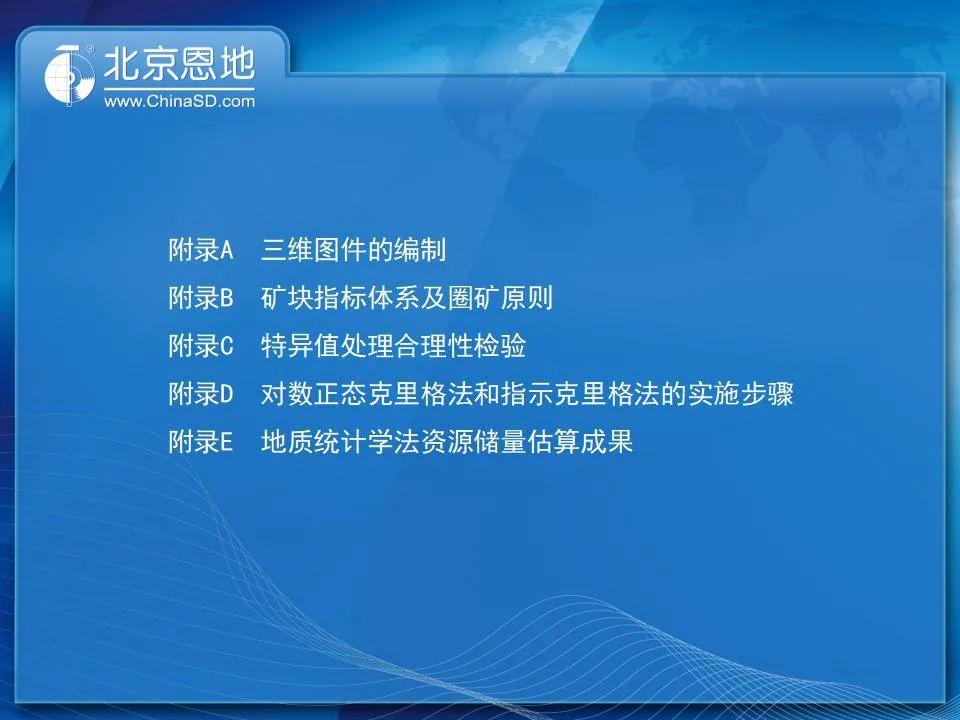 北京恩地
www.ChinaSD.com

附录A 三维图件的编制

附录B 矿块指标体系及圈矿原则

附录C 特异值处理合理性检验

附录D 对数正态克里格法和指示克里格法的实施步骤

附录E 地质统计学法资源储量估算成果